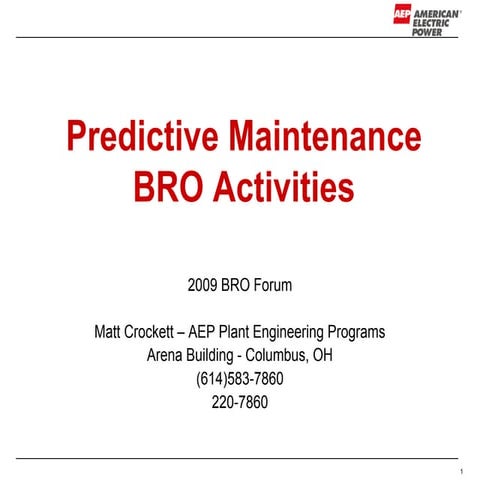 AEP AMERICAN ELECTRIC POWER

Predictive Maintenance BRO Activities

2009 BRO Forum

Matt Crockett – AEP Plant Engineering Programs
Arena Building - Columbus, OH
(614)583-7860
220-7860

1